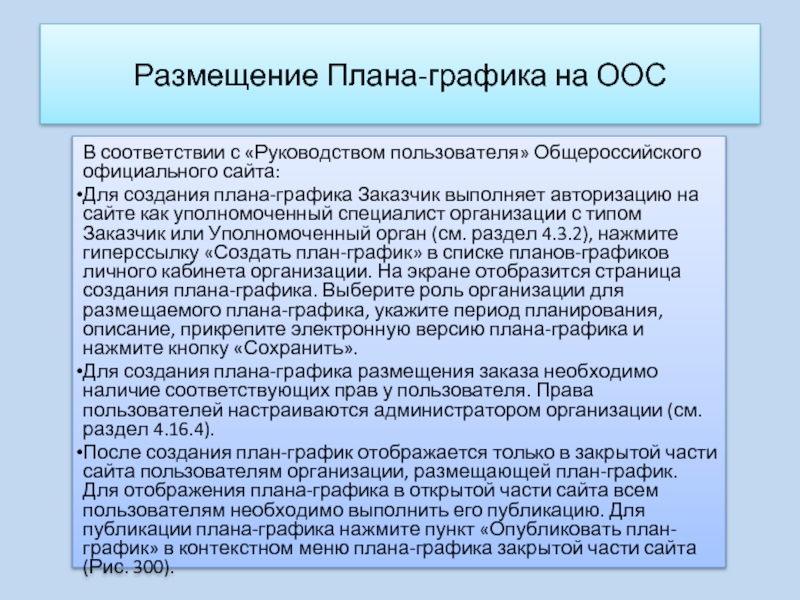 Размещение Плана-графика на ООС

В соответствии с «Руководством пользователя» Общероссийского официального сайта:

•Для создания плана-графика Заказчик выполняет авторизацию на сайте как уполномоченный специалист организации с типом Заказчик или Уполномоченный орган (см. раздел 4.3.2), нажмите гиперссылку «Создать план-график» в списке планов-графиков личного кабинета организации. На экране отобразится страница создания плана-графика. Выберите роль организации для размещаемого плана-графика, укажите период планирования, описание, прикрепите электронную версию плана-графика и нажмите кнопку «Сохранить».

•Для создания плана-графика размещения заказа необходимо наличие соответствующих прав у пользователя. Права пользователей настраиваются администратором организации (см. раздел 4.16.4).

•После создания план-график отображается только в закрытой части сайта пользователям организации, размещающей план-график. Для отображения плана-графика в открытой части сайта всем пользователям необходимо выполнить его публикацию. Для публикации плана-графика нажмите пункт «Опубликовать план-график» в контекстном меню плана-графика закрытой части сайта (Рис. 300).